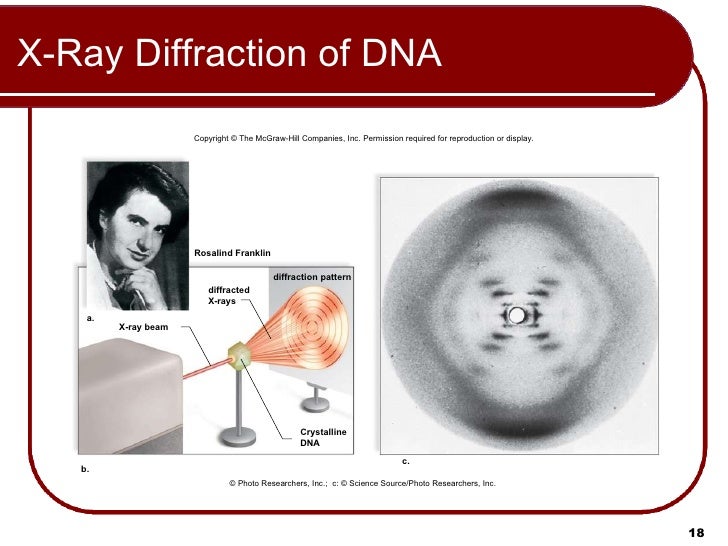 X-Ray Diffraction of DNA

Copyright © The McGraw-Hill Companies, Inc. Permission required for reproduction or display.

Rosalind Franklin

a.

diffraction pattern

diffracted X-rays

X-ray beam

Crystalline DNA

b.

c.

© Photo Researchers, Inc.; c: © Science Source/Photo Researchers, Inc.

18